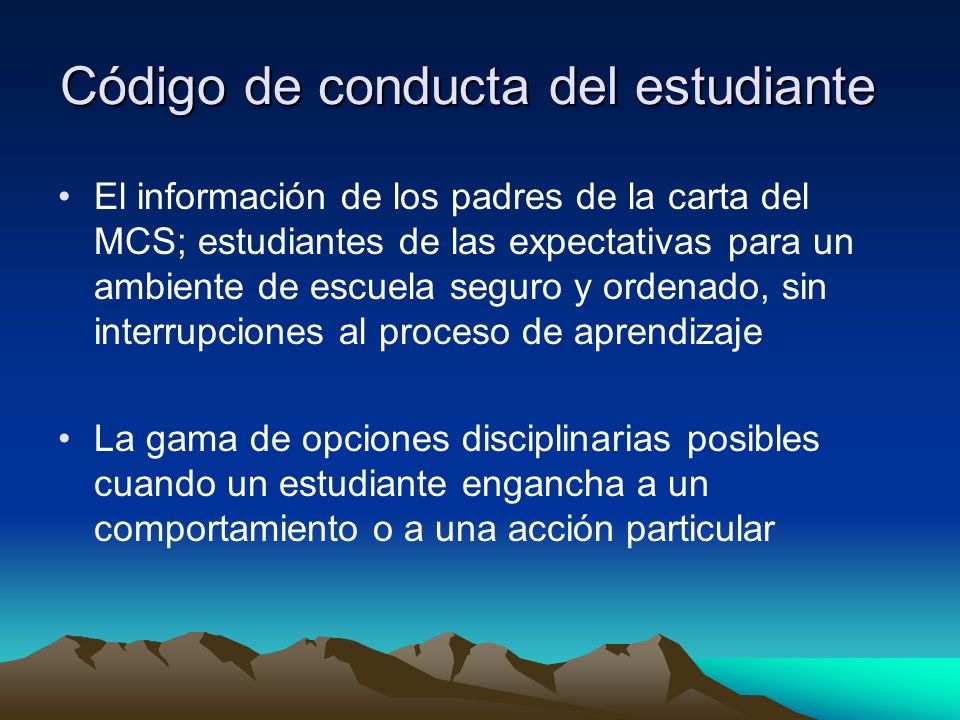 Código de conducta del estudiante

• El información de los padres de la carta del MCS; estudiantes de las expectativas para un ambiente de escuela seguro y ordenado, sin interrupciones al proceso de aprendizaje

• La gama de opciones disciplinarias posibles cuando un estudiante engancha a un comportamiento o a una acción particular